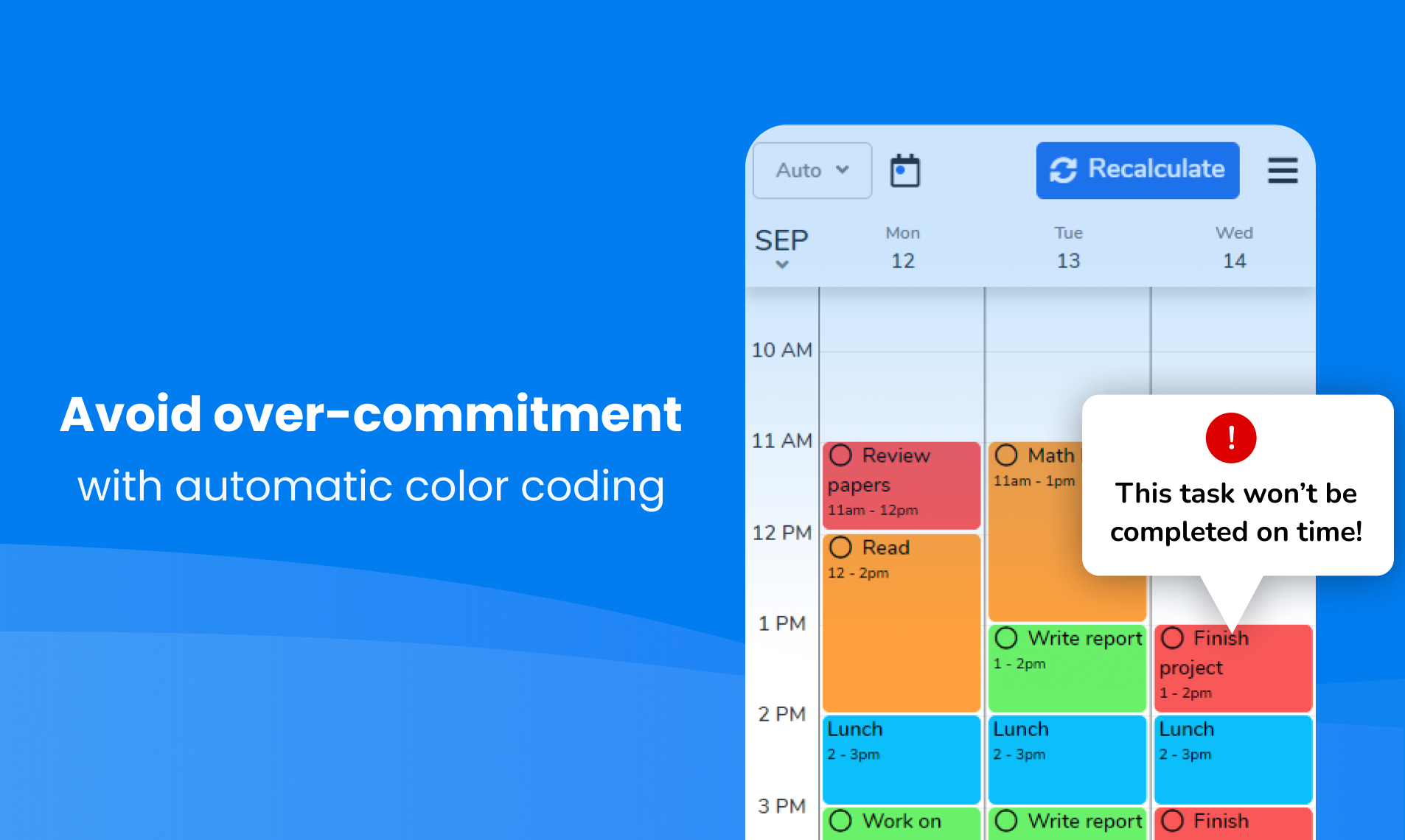 Avoid over-commitment

with automatic color coding

Auto

Recalculate

SEP

Mon 12

Tue 13

Wed 14

10 AM

11 AM

12 PM

1 PM

2 PM

3 PM

Review papers
11am - 12pm

Read
12 - 2pm

Lunch
2 - 3pm

Work on

Math
11am - 1pm

Write report
1 - 2pm

Lunch
2 - 3pm

Write report

!

This task won't be completed on time!

Finish project
1 - 2pm

Lunch
2 - 3pm

Finish